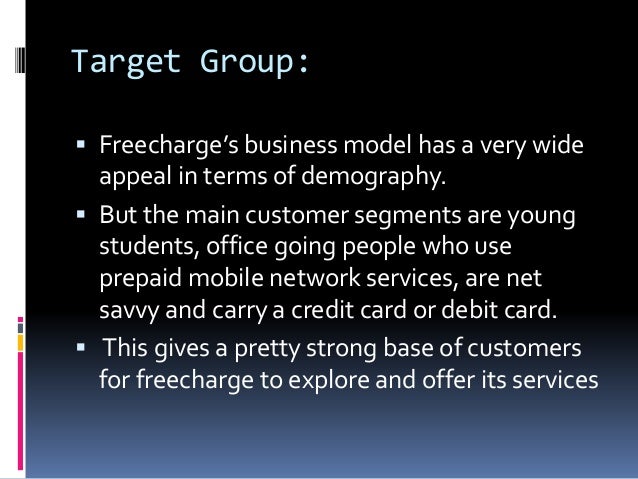 Target Group:

▪ Freecharge's business model has a very wide appeal in terms of demography.

▪ But the main customer segments are young students, office going people who use prepaid mobile network services, are net savvy and carry a credit card or debit card.

▪ This gives a pretty strong base of customers for freecharge to explore and offer its services